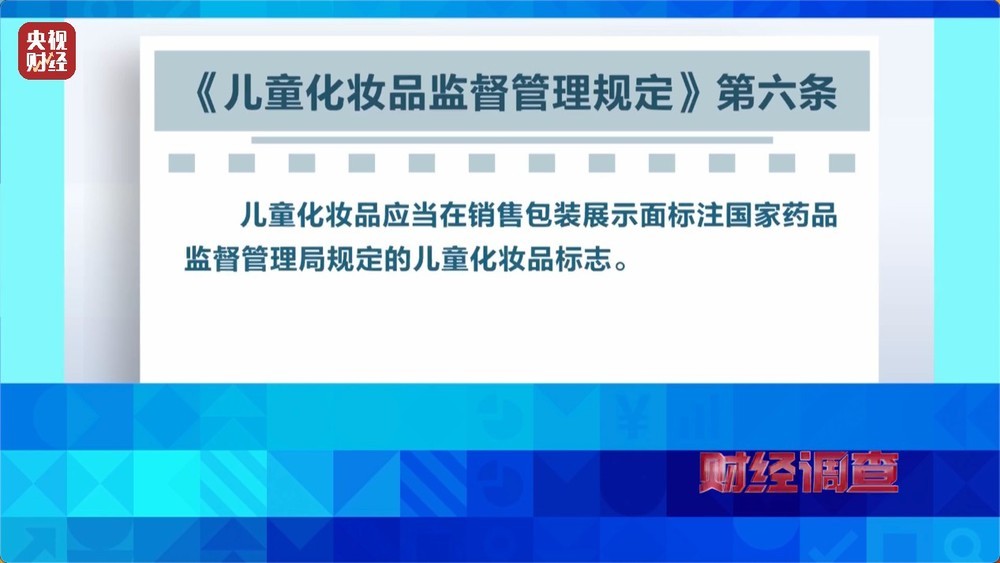 央视财经

《儿童化妆品监督管理规定》第六条

儿童化妆品应当在销售包装展示面标注国家药品监督管理局规定的儿童化妆品标志。

财经调查